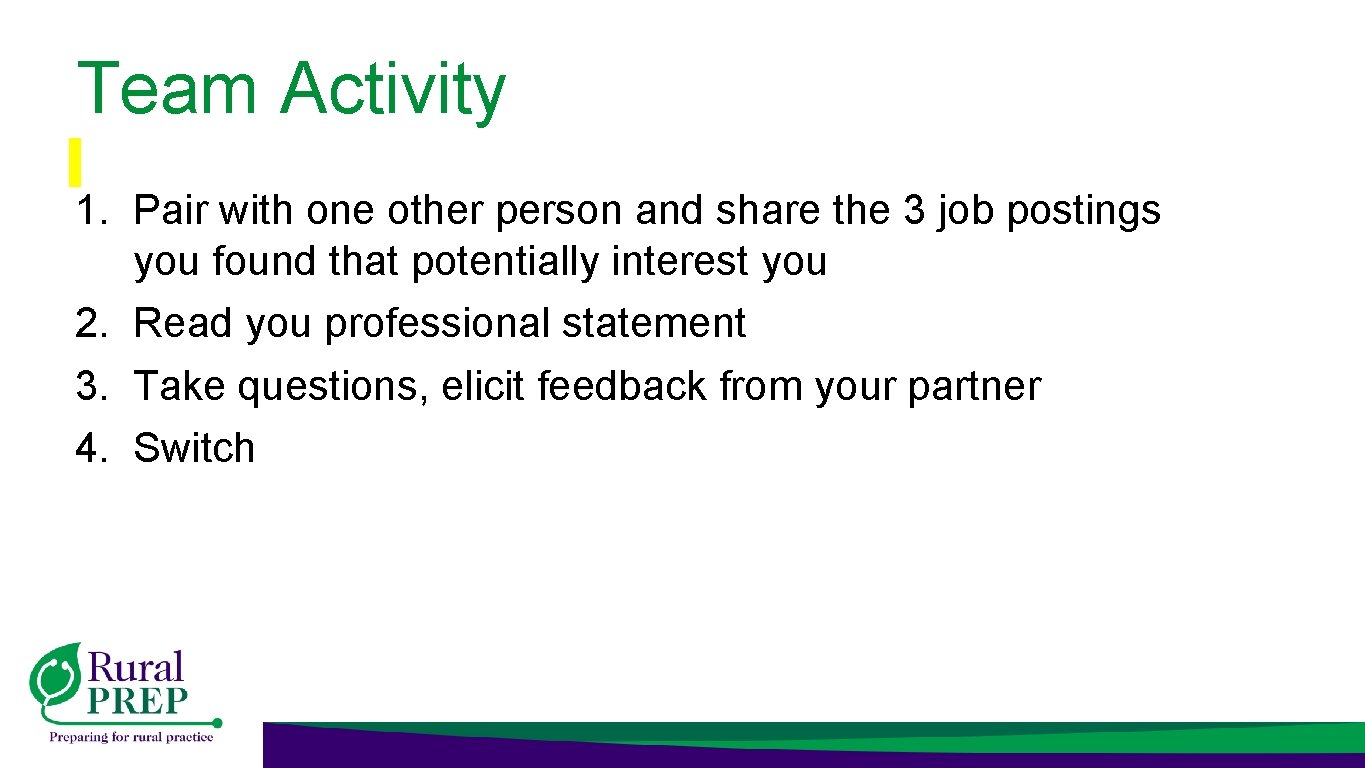 Team Activity

1. Pair with one other person and share the 3 job postings you found that potentially interest you
2. Read you professional statement
3. Take questions, elicit feedback from your partner
4. Switch

Rural PREP
Preparing for rural practice